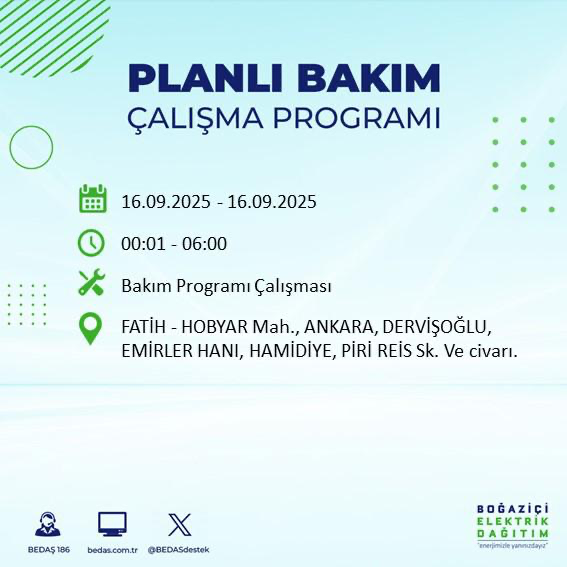 PLANLI BAKIM
ÇALIŞMA PROGRAMI

16.09.2025 - 16.09.2025

00:01 - 06:00

Bakım Programı Çalışması

FATİH - HOBYAR Mah., ANKARA, DERVİŞOĞLU, EMİRLER HANI, HAMİDİYE, PİRİ REİS Sk. Ve civarı.

BEDAŞ 186

bedas.com.tr

@BEDASdestek

BOĞAZİÇİ
ELEKTRİK
DAĞITIM
"enerjimizle yanınızdayız"